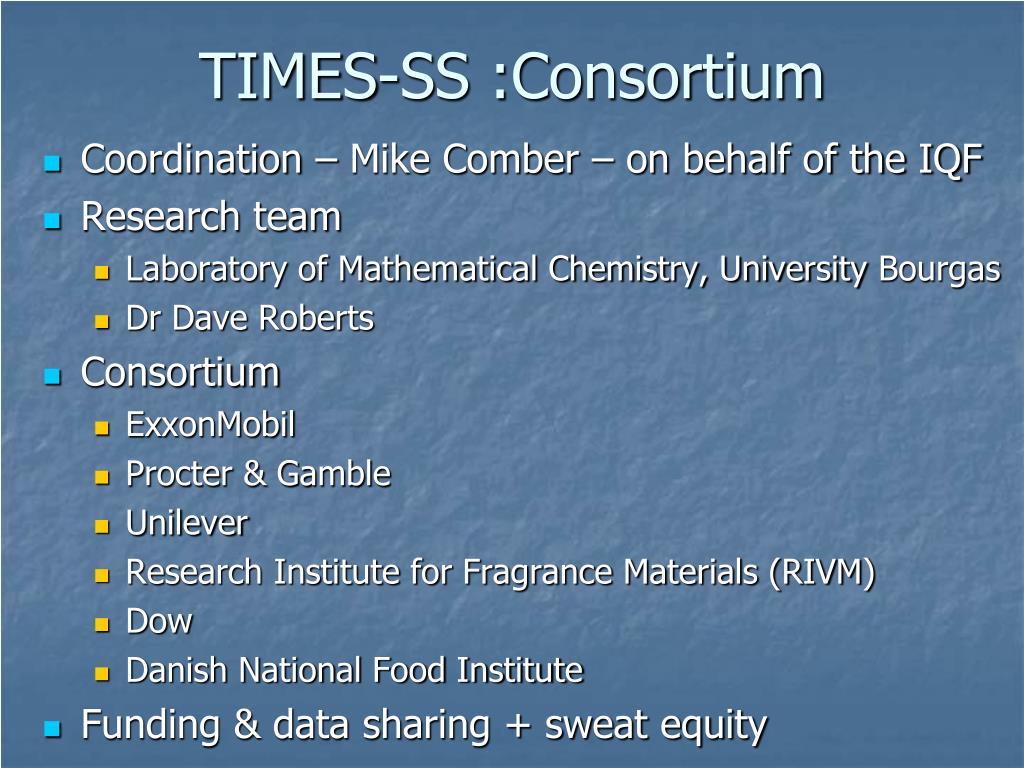 TIMES-SS :Consortium

- Coordination – Mike Comber – on behalf of the IQF
- Research team
  - Laboratory of Mathematical Chemistry, University Bourgas
  - Dr Dave Roberts
- Consortium
  - ExxonMobil
  - Procter & Gamble
  - Unilever
  - Research Institute for Fragrance Materials (RIVM)
  - Dow
  - Danish National Food Institute
- Funding & data sharing + sweat equity